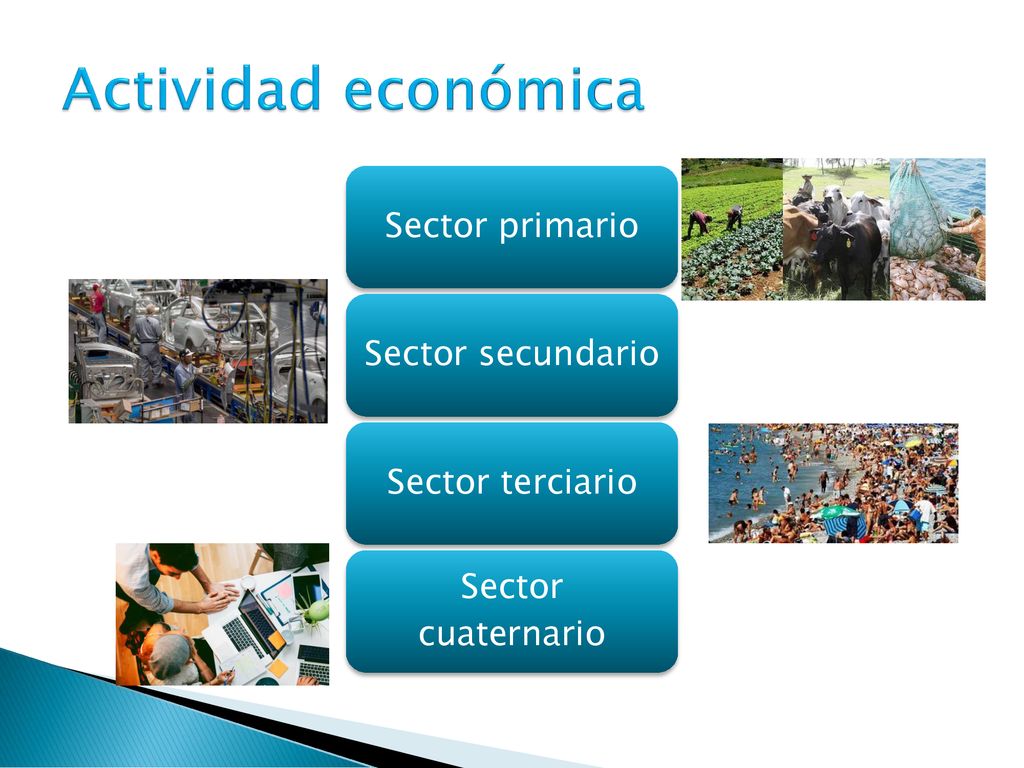 Actividad económica

Sector primario

Sector secundario

Sector terciario

Sector cuaternario